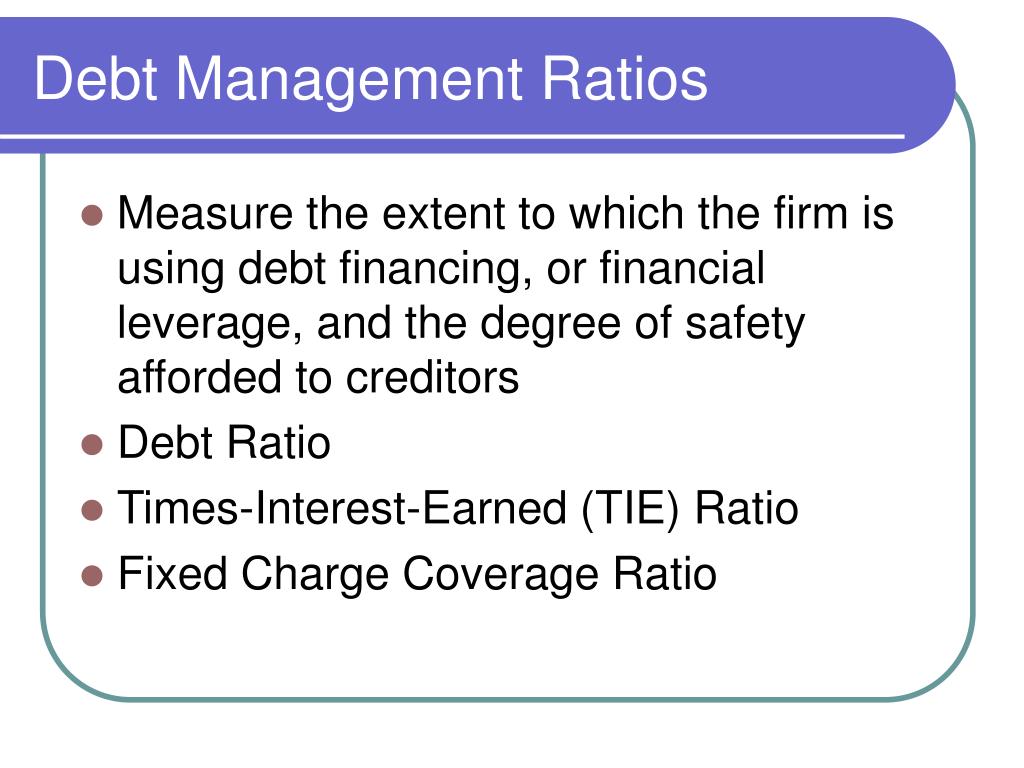 Debt Management Ratios

- Measure the extent to which the firm is using debt financing, or financial leverage, and the degree of safety afforded to creditors
- Debt Ratio
- Times-Interest-Earned (TIE) Ratio
- Fixed Charge Coverage Ratio